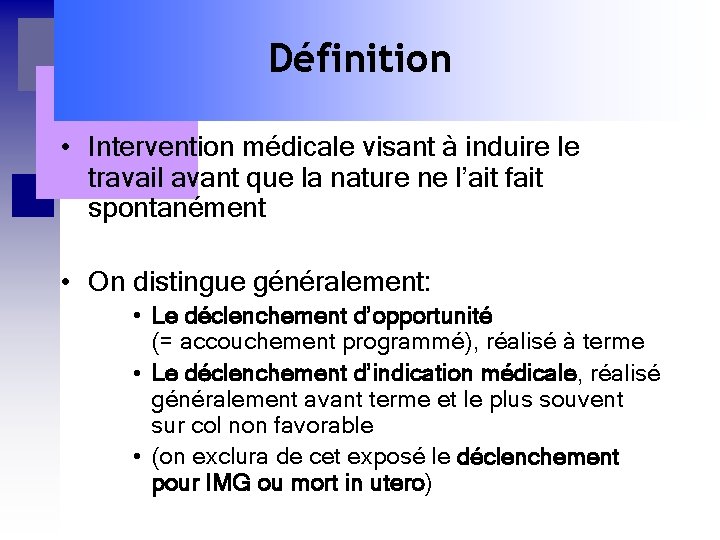 Définition

• Intervention médicale visant à induire le travail avant que la nature ne l'ait fait spontanément

• On distingue généralement:
  • Le déclenchement d'opportunité (= accouchement programmé), réalisé à terme
  • Le déclenchement d'indication médicale, réalisé généralement avant terme et le plus souvent sur col non favorable
  • (on exclura de cet exposé le déclenchement pour IMG ou mort in utero)